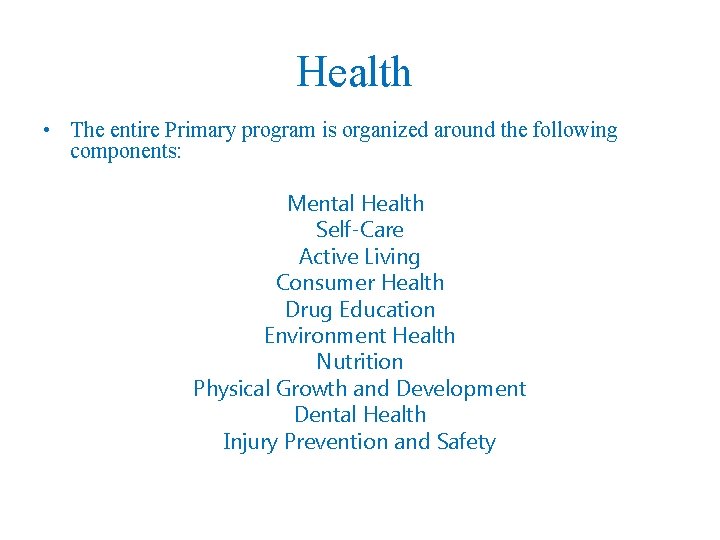 Health

• The entire Primary program is organized around the following components:

Mental Health
Self-Care
Active Living
Consumer Health
Drug Education
Environment Health
Nutrition
Physical Growth and Development
Dental Health
Injury Prevention and Safety